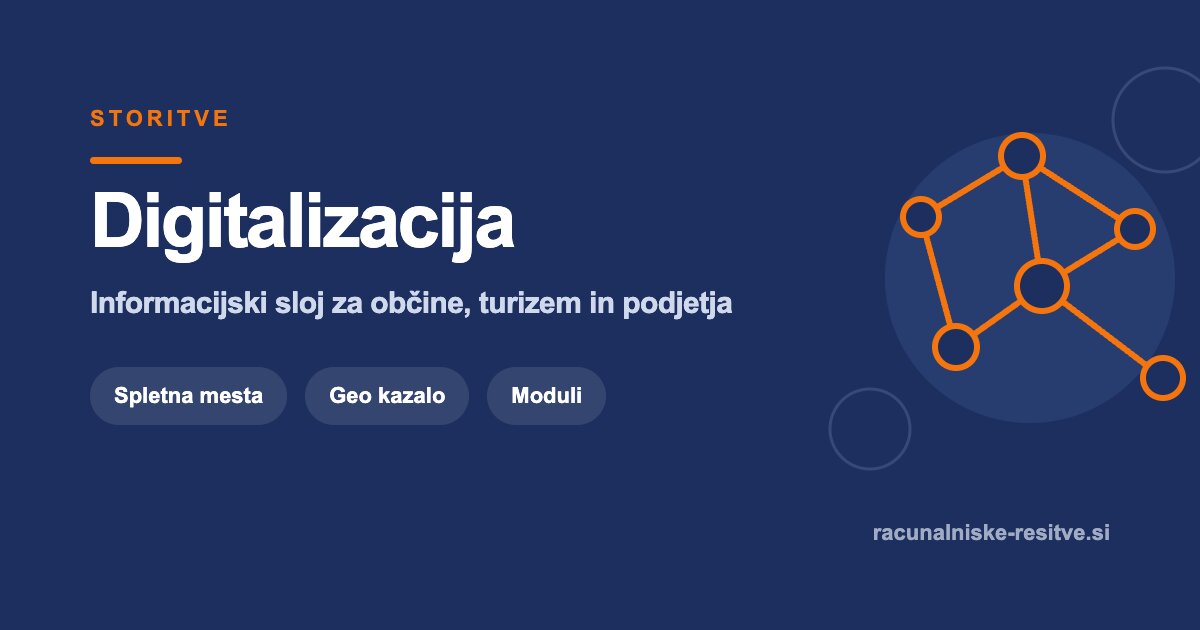 STORITVE

Digitalizacija

Informacijski sloj za občine, turizem in podjetja

Spletna mesta

Geo kazalo

Moduli

racunalniske-resitve.si